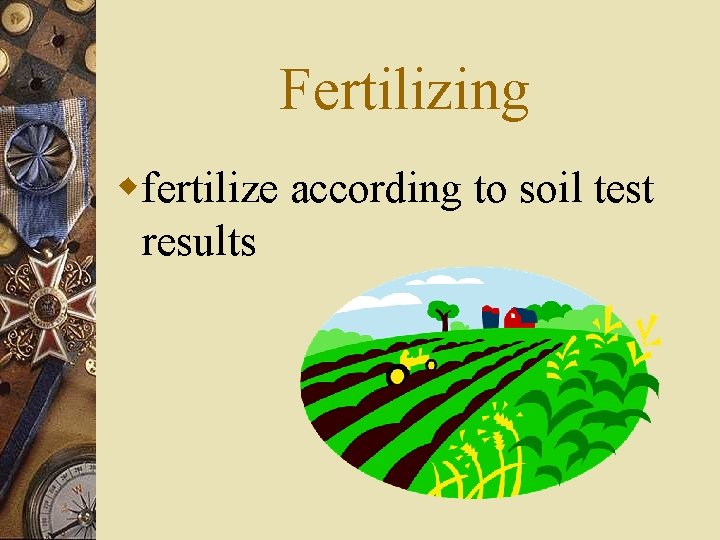 Fertilizing

fertilize according to soil test results